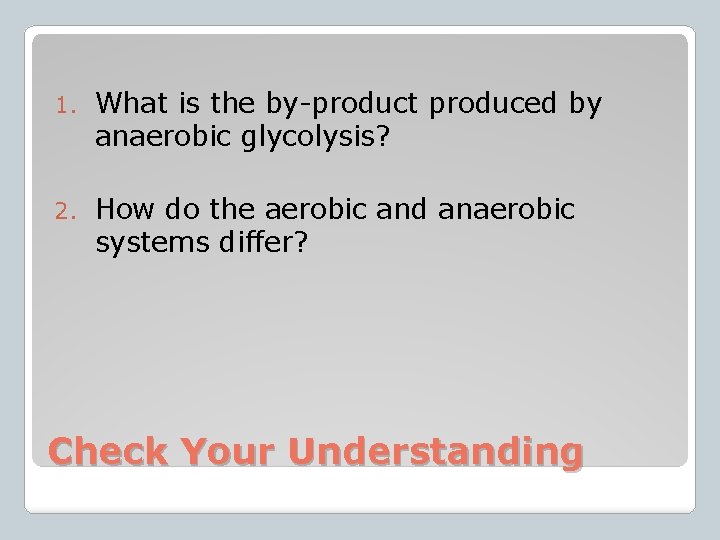 1. What is the by-product produced by anaerobic glycolysis?

2. How do the aerobic and anaerobic systems differ?

Check Your Understanding